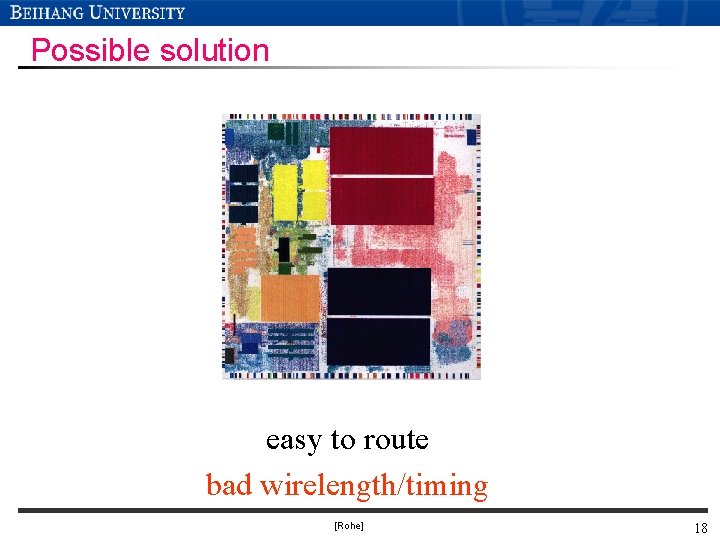 BEIHANG UNIVERSITY

Possible solution

easy to route

bad wirelength/timing

[Rohe]

18